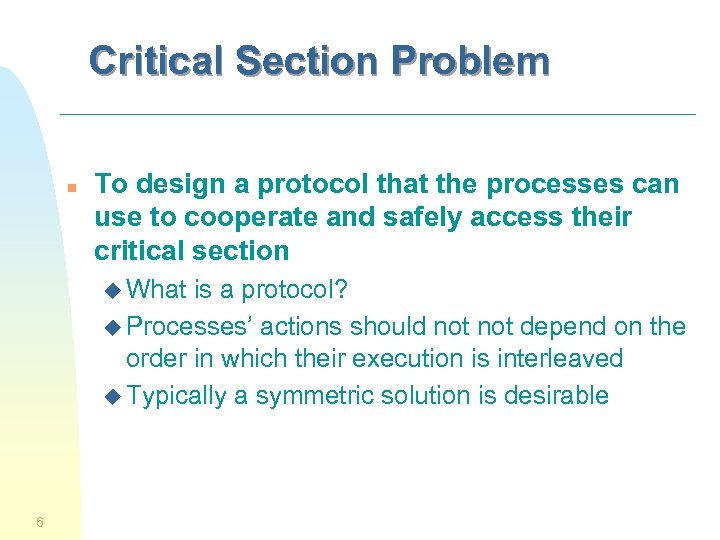 Critical Section Problem

To design a protocol that the processes can use to cooperate and safely access their critical section

What is a protocol?

Processes' actions should not not depend on the order in which their execution is interleaved

Typically a symmetric solution is desirable

6